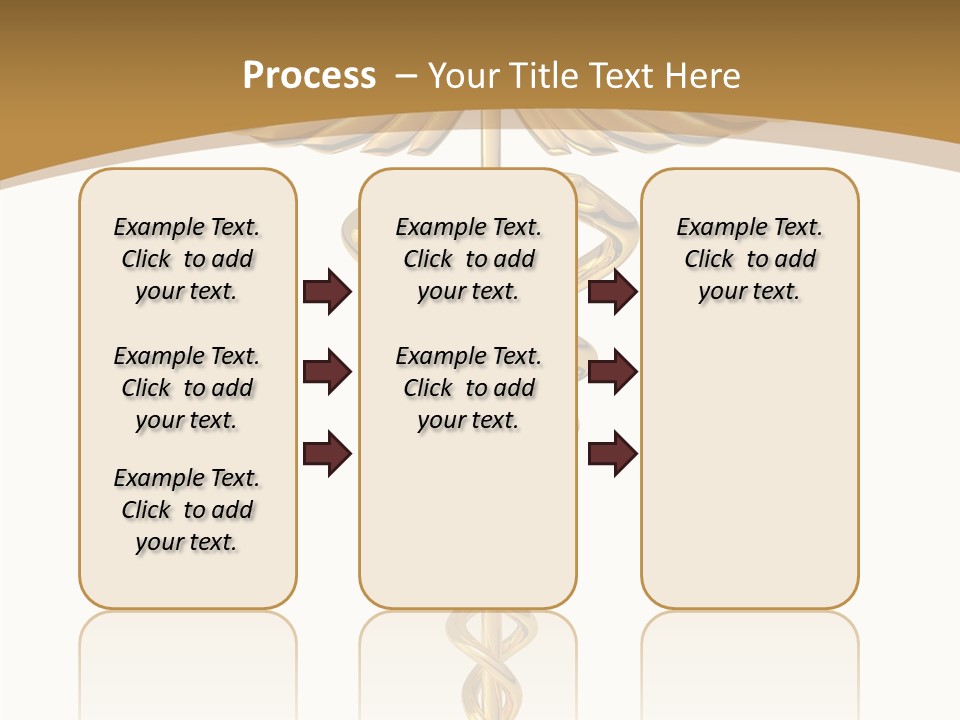 Process – Your Title Text Here

Example Text. Click to add your text.

Example Text. Click to add your text.

Example Text. Click to add your text.

Example Text. Click to add your text.

Example Text. Click to add your text.

Example Text. Click to add your text.